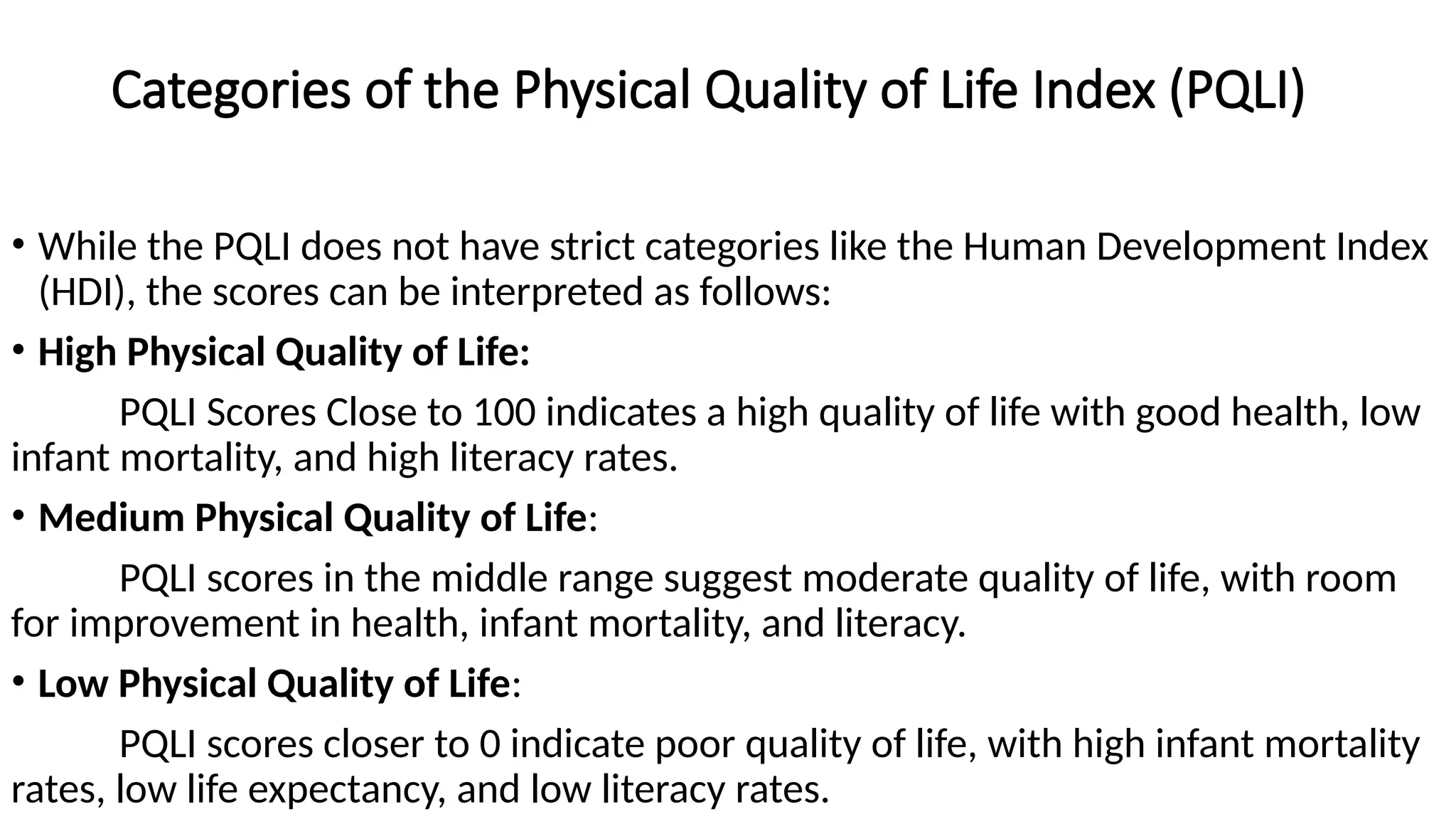 Categories of the Physical Quality of Life Index (PQLI)

• While the PQLI does not have strict categories like the Human Development Index (HDI), the scores can be interpreted as follows:

• High Physical Quality of Life:

PQLI Scores Close to 100 indicates a high quality of life with good health, low infant mortality, and high literacy rates.

• Medium Physical Quality of Life:

PQLI scores in the middle range suggest moderate quality of life, with room for improvement in health, infant mortality, and literacy.

• Low Physical Quality of Life:

PQLI scores closer to 0 indicate poor quality of life, with high infant mortality rates, low life expectancy, and low literacy rates.